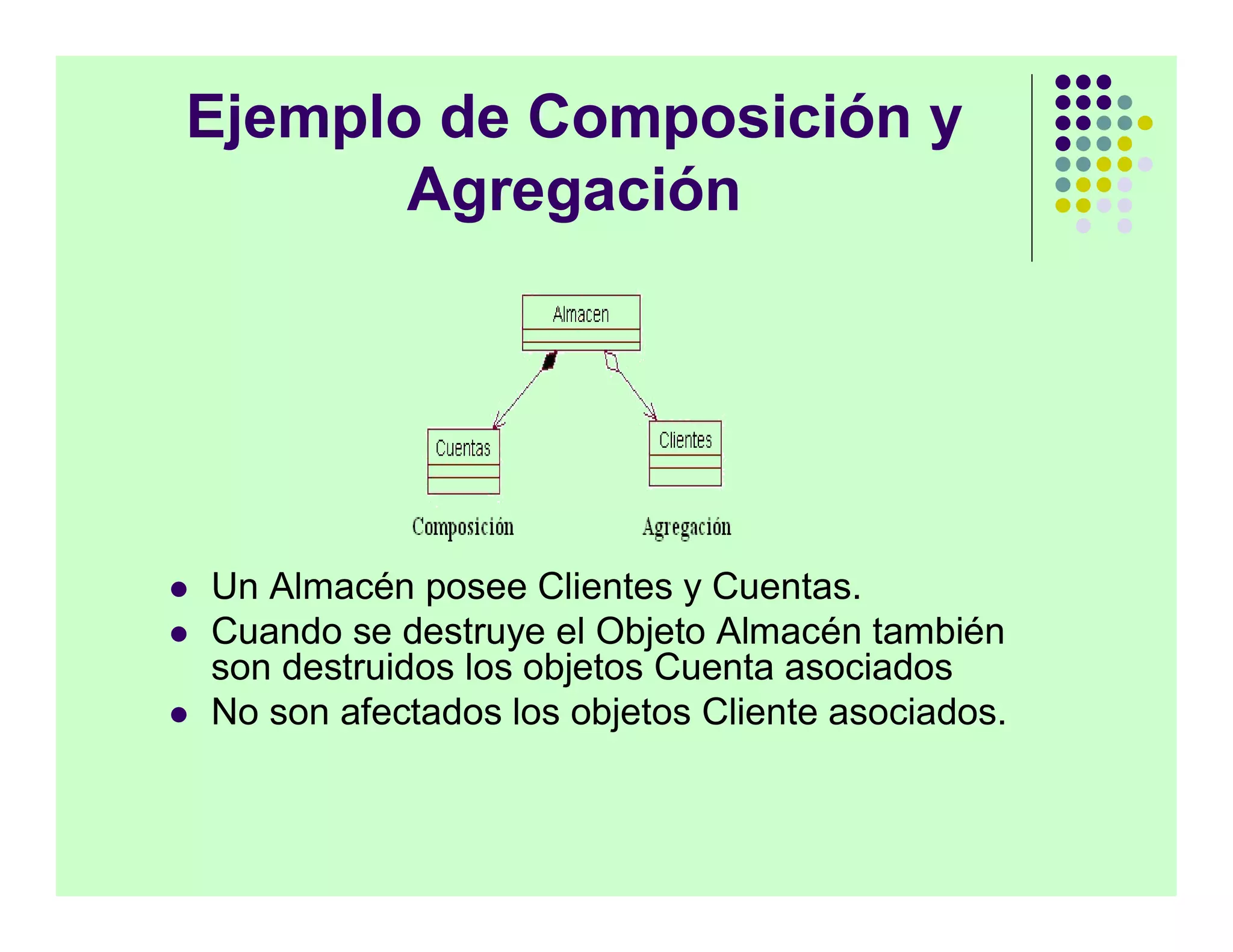 Ejemplo de Composición y Agregación

Almacen

Cuentas

Clientes

Composición

Agregación

- Un Almacén posee Clientes y Cuentas.
- Cuando se destruye el Objeto Almacén también son destruidos los objetos Cuenta asociados
- No son afectados los objetos Cliente asociados.